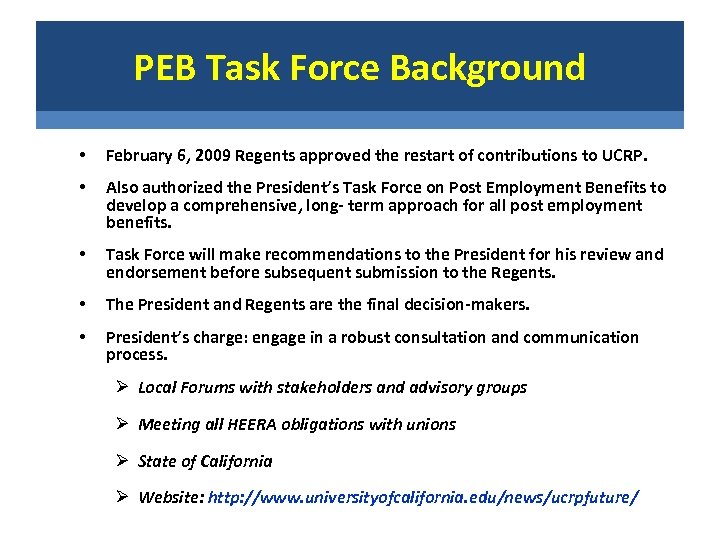 PEB Task Force Background

• February 6, 2009 Regents approved the restart of contributions to UCRP.

• Also authorized the President's Task Force on Post Employment Benefits to develop a comprehensive, long- term approach for all post employment benefits.

• Task Force will make recommendations to the President for his review and endorsement before subsequent submission to the Regents.

• The President and Regents are the final decision-makers.

• President's charge: engage in a robust consultation and communication process.

➢ Local Forums with stakeholders and advisory groups

➢ Meeting all HEERA obligations with unions

➢ State of California

➢ Website: http://www.universityofcalifornia.edu/news/ucrpfuture/